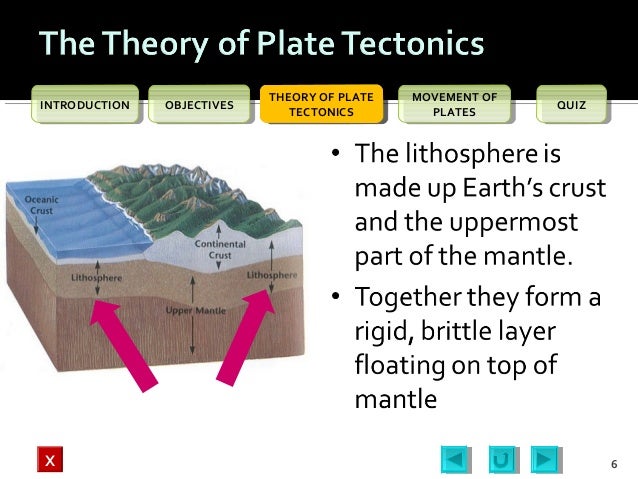 The Theory of Plate Tectonics

INTRODUCTION
OBJECTIVES
THEORY OF PLATE TECTONICS
MOVEMENT OF PLATES
QUIZ

Oceanic Crust
Continental Crust
Lithosphere
Lithosphere
Upper Mantle

• The lithosphere is made up Earth's crust and the uppermost part of the mantle.

• Together they form a rigid, brittle layer floating on top of mantle

X

6